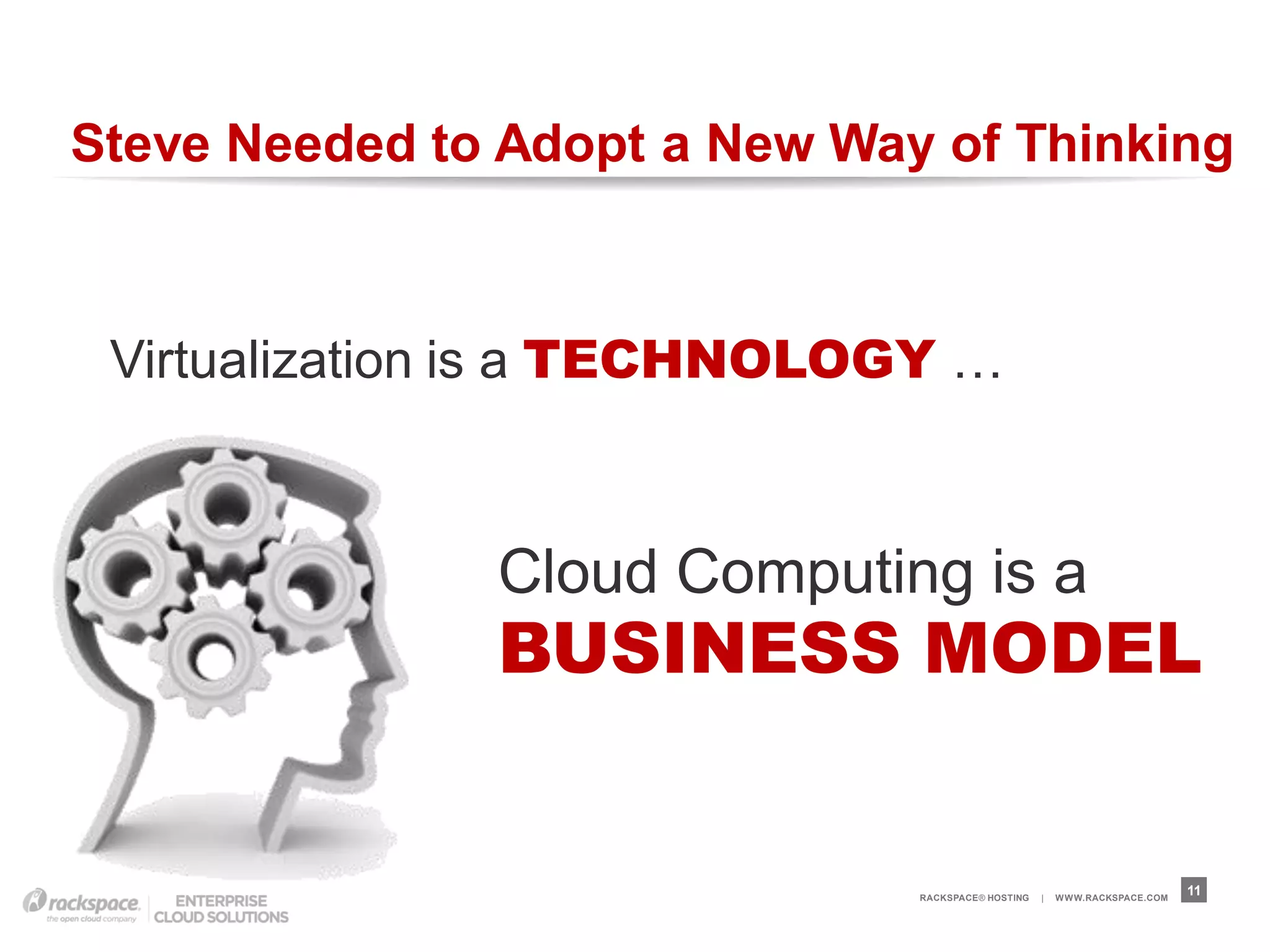 Steve Needed to Adopt a New Way of Thinking

Virtualization is a TECHNOLOGY …

Cloud Computing is a BUSINESS MODEL

rackspace. the open cloud company | ENTERPRISE CLOUD SOLUTIONS

RACKSPACE® HOSTING | WWW.RACKSPACE.COM

11